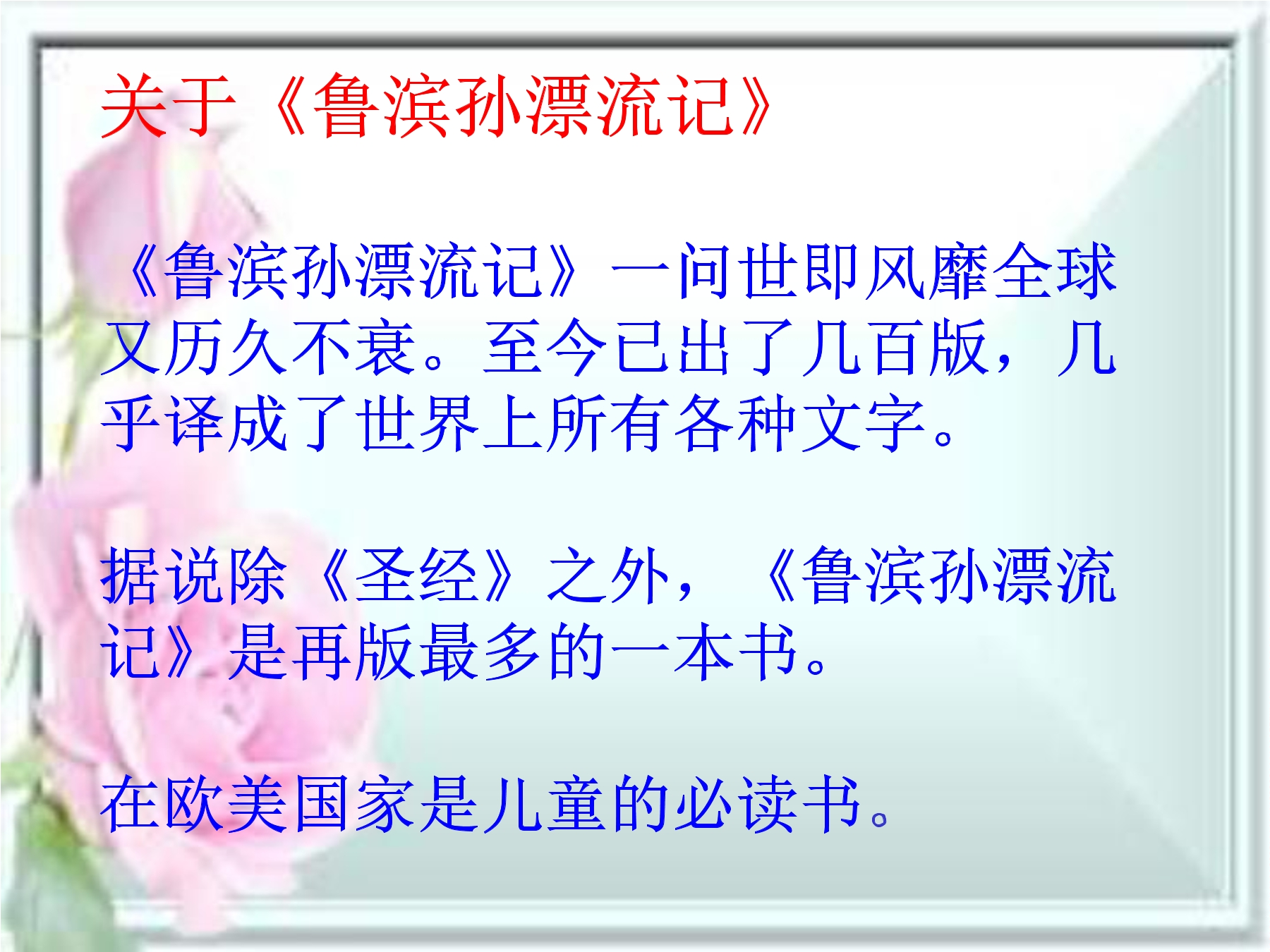 关于《鲁滨孙漂流记》

《鲁滨孙漂流记》一问世即风靡全球又历久不衰。至今已出了几百版，几乎译成了世界上所有各种文字。

据说除《圣经》之外，《鲁滨孙漂流记》是再版最多的一本书。

在欧美国家是儿童的必读书。